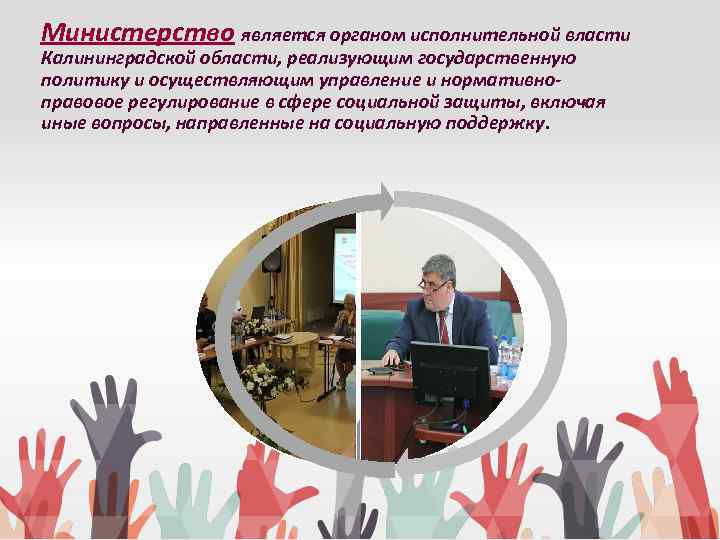 Министерство является органом исполнительной власти Калининградской области, реализующим государственную политику и осуществляющим управление и нормативно-правовое регулирование в сфере социальной защиты, включая иные вопросы, направленные на социальную поддержку.